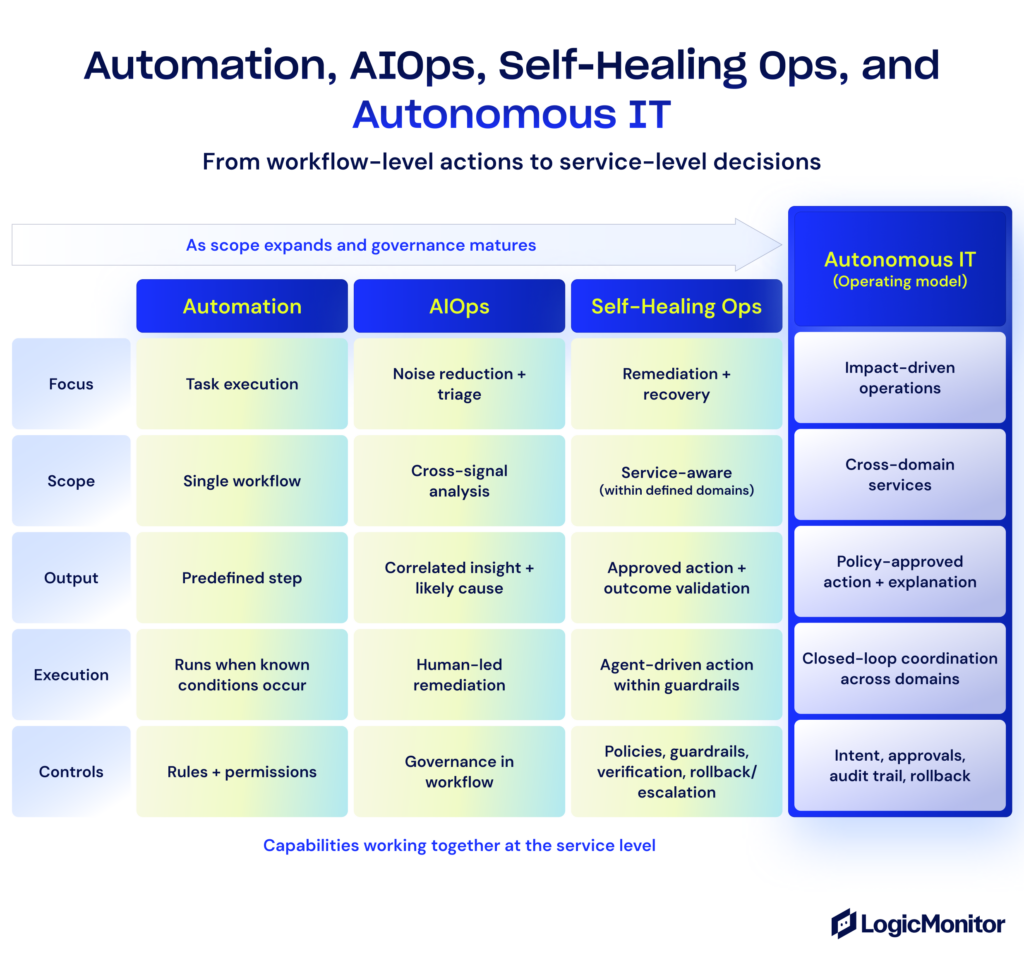 Automation, AIOps, Self-Healing Ops, and Autonomous IT

From workflow-level actions to service-level decisions

As scope expands and governance matures

| | Automation | AIOps | Self-Healing Ops | Autonomous IT (Operating model) |
|---|---|---|---|---|
| Focus | Task execution | Noise reduction + triage | Remediation + recovery | Impact-driven operations |
| Scope | Single workflow | Cross-signal analysis | Service-aware (within defined domains) | Cross-domain services |
| Output | Predefined step | Correlated insight + likely cause | Approved action + outcome validation | Policy-approved action + explanation |
| Execution | Runs when known conditions occur | Human-led remediation | Agent-driven action within guardrails | Closed-loop coordination across domains |
| Controls | Rules + permissions | Governance in workflow | Policies, guardrails, verification, rollback/ escalation | Intent, approvals, audit trail, rollback |

Capabilities working together at the service level

LogicMonitor